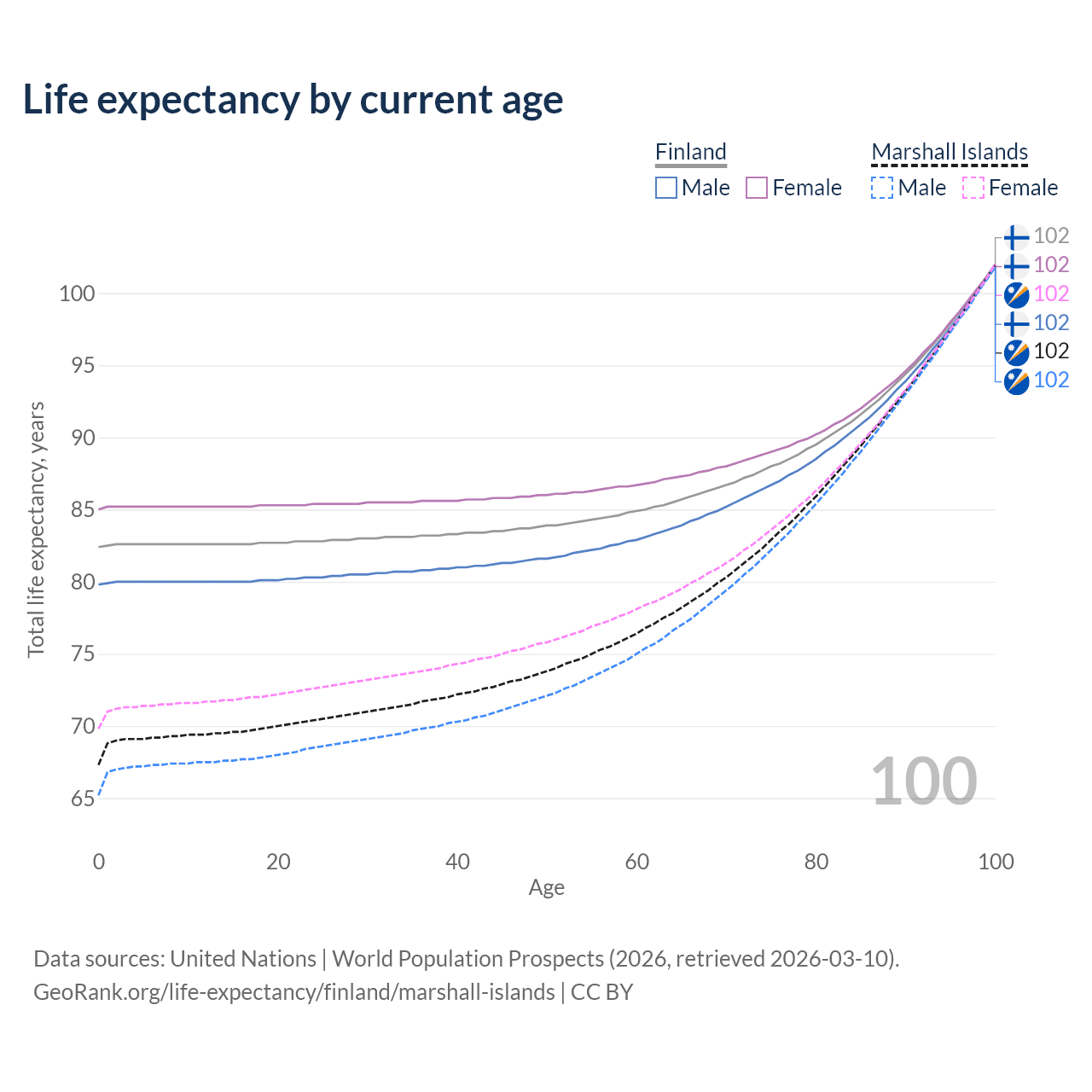 Life expectancy by current age

Finland
Male Female

Marshall Islands
Male Female

102
102
102
102
102
102

Total life expectancy, years

100
95
90
85
80
75
70
65

100

0
20
40
60
80
100
Age

Data sources: United Nations | World Population Prospects (2026, retrieved 2026-03-10).
GeoRank.org/life-expectancy/finland/marshall-islands | CC BY